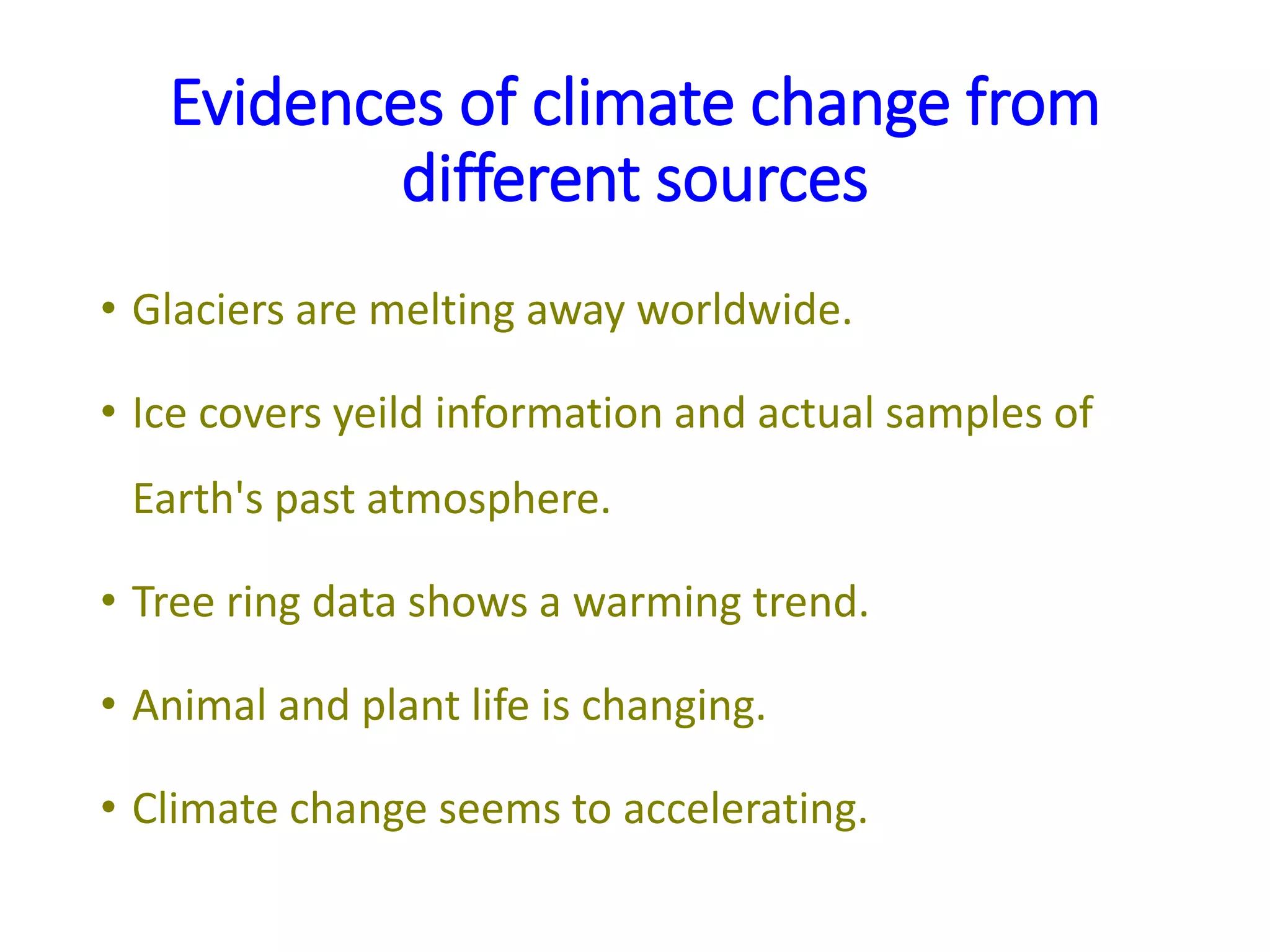 Evidences of climate change from different sources

• Glaciers are melting away worldwide.

• Ice covers yeild information and actual samples of Earth's past atmosphere.

• Tree ring data shows a warming trend.

• Animal and plant life is changing.

• Climate change seems to accelerating.